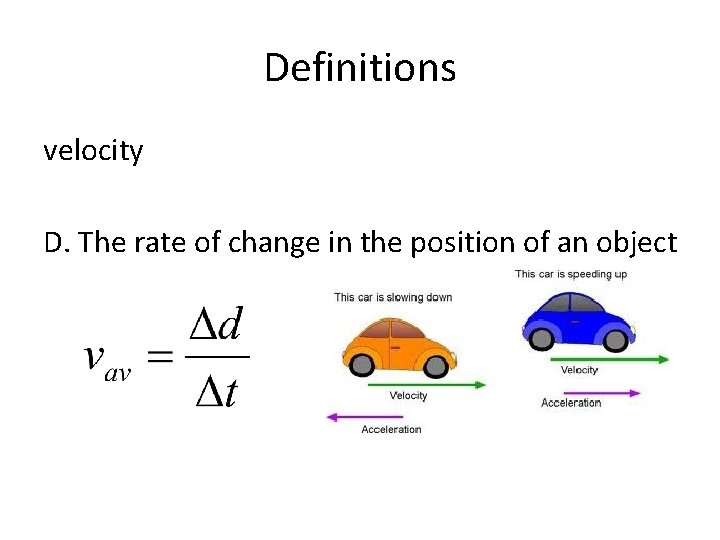 Definitions

velocity

D. The rate of change in the position of an object

$v_{av} = \frac{\Delta d}{\Delta t}$

This car is slowing down

Velocity

Acceleration

This car is speeding up

Velocity

Acceleration